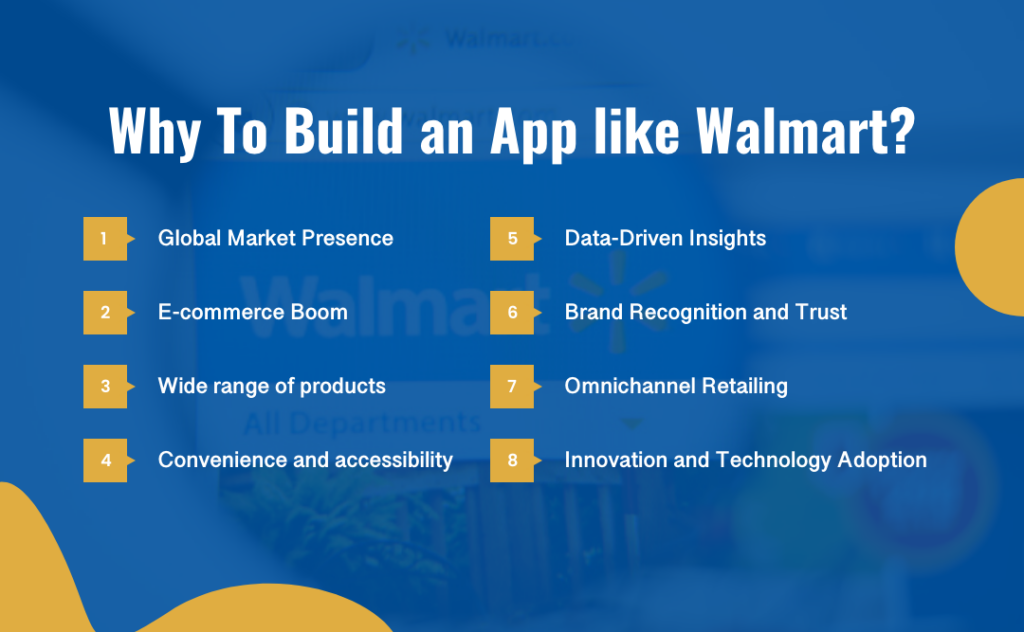 Why To Build an App like Walmart?

1 Global Market Presence

2 E-commerce Boom

3 Wide range of products

4 Convenience and accessibility

5 Data-Driven Insights

6 Brand Recognition and Trust

7 Omnichannel Retailing

8 Innovation and Technology Adoption